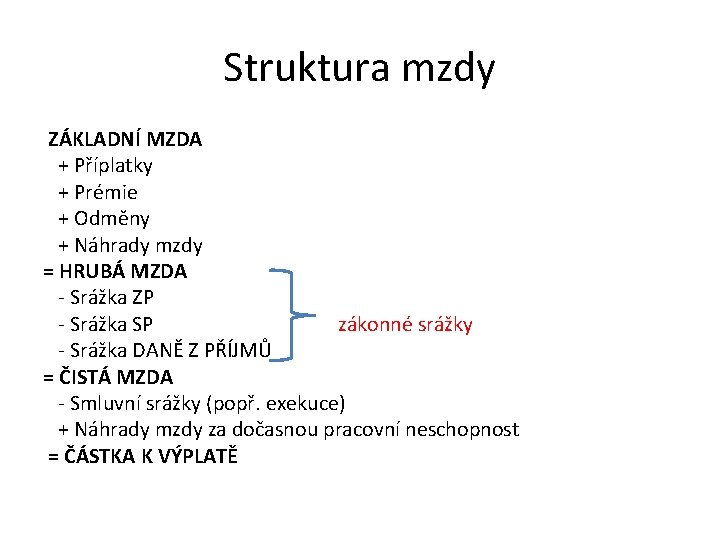 Struktura mzdy

ZÁKLADNÍ MZDA
+ Příplatky
+ Prémie
+ Odměny
+ Náhrady mzdy
= HRUBÁ MZDA
- Srážka ZP
- Srážka SP
- Srážka DANĚ Z PŘÍJMŮ

zákonné srážky

= ČISTÁ MZDA
- Smluvní srážky (popř. exekuce)
+ Náhrady mzdy za dočasnou pracovní neschopnost
= ČÁSTKA K VÝPLATĚ